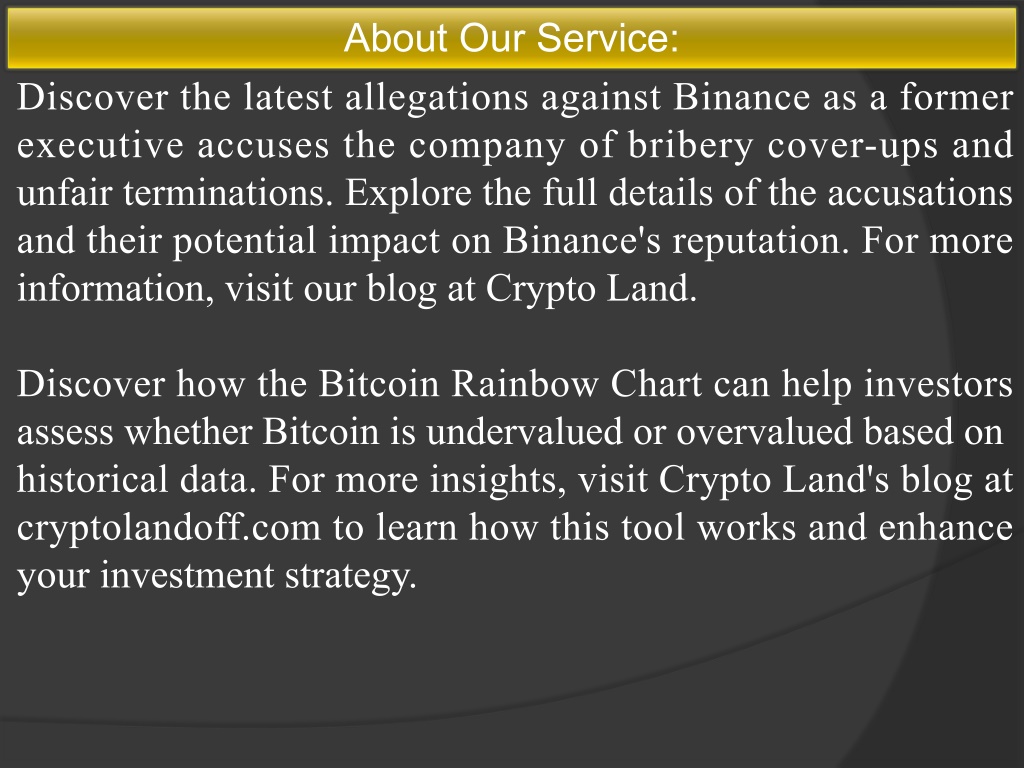 About Our Service:

Discover the latest allegations against Binance as a former executive accuses the company of bribery cover-ups and unfair terminations. Explore the full details of the accusations and their potential impact on Binance's reputation. For more information, visit our blog at Crypto Land.

Discover how the Bitcoin Rainbow Chart can help investors assess whether Bitcoin is undervalued or overvalued based on historical data. For more insights, visit Crypto Land's blog at cryptolandoff.com to learn how this tool works and enhance your investment strategy.